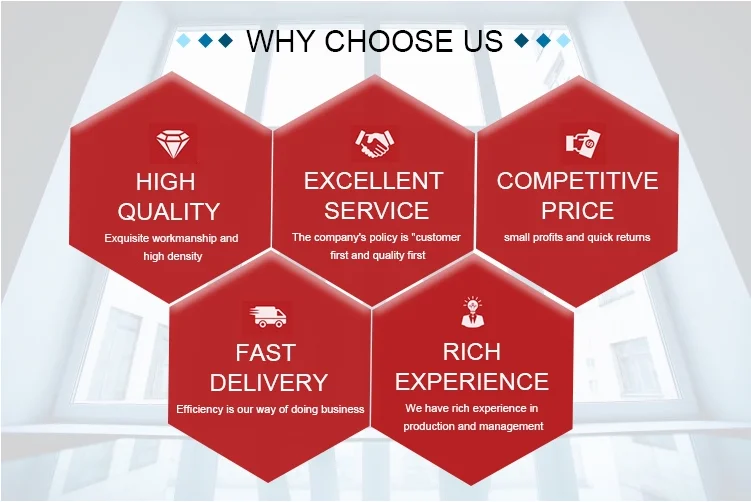 WHY CHOOSE US

HIGH QUALITY
Exquisite workmanship and high density

EXCELLENT SERVICE
The company's policy is "customer first and quality first

COMPETITIVE PRICE
small profits and quick returns

FAST DELIVERY
Efficiency is our way of doing business

RICH EXPERIENCE
We have rich experience in production and management